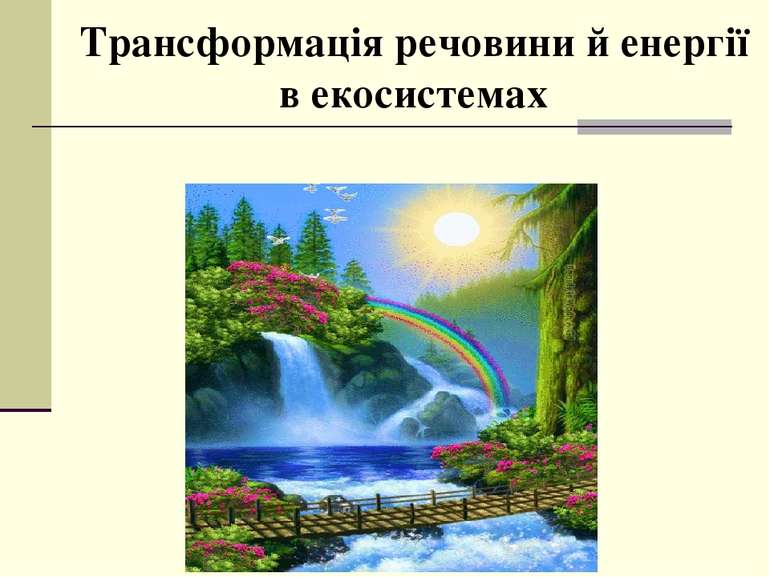 Трансформація речовини й енергії в екосистемах